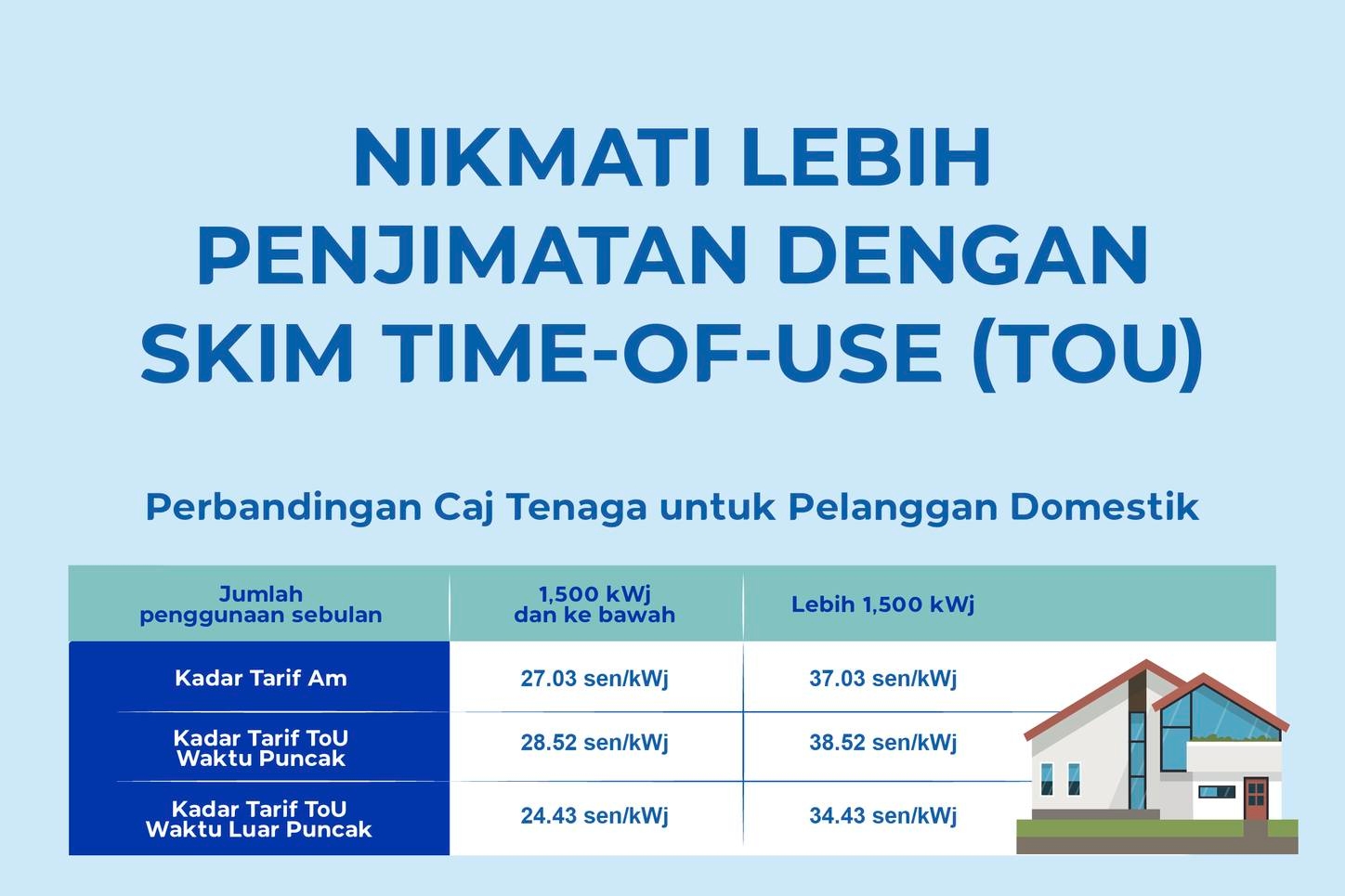 NIKMATI LEBIH PENJIMATAN DENGAN SKIM TIME-OF-USE (TOU)

Perbandingan Caj Tenaga untuk Pelanggan Domestik

| Jumlah penggunaan sebulan | 1,500 kWj dan ke bawah | Lebih 1,500 kWj |
|---|---|---|
| Kadar Tarif Am | 27.03 sen/kWj | 37.03 sen/kWj |
| Kadar Tarif ToU Waktu Puncak | 28.52 sen/kWj | 38.52 sen/kWj |
| Kadar Tarif ToU Waktu Luar Puncak | 24.43 sen/kWj | 34.43 sen/kWj |